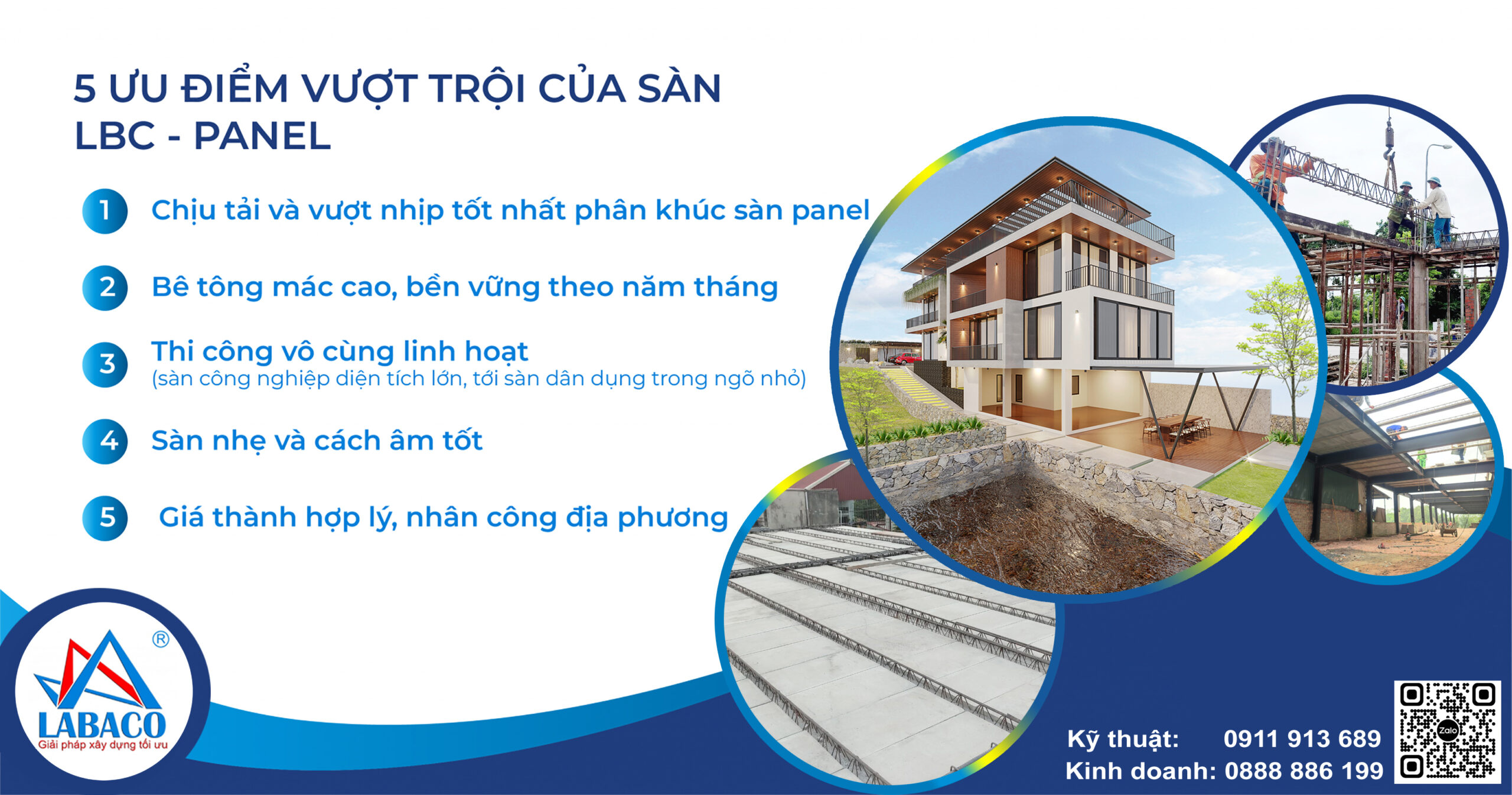 5 ƯU ĐIỂM VƯỢT TRỘI CỦA SÀN LBC - PANEL

1 Chịu tải và vượt nhịp tốt nhất phân khúc sàn panel

2 Bê tông mác cao, bền vững theo năm tháng

3 Thi công vô cùng linh hoạt
(sàn công nghiệp diện tích lớn, tới sàn dân dụng trong ngõ nhỏ)

4 Sàn nhẹ và cách âm tốt

5 Giá thành hợp lý, nhân công địa phương

®
LABACO
Giải pháp xây dựng tối ưu

Kỹ thuật: 0911 913 689
Kinh doanh: 0888 886 199

Zalo